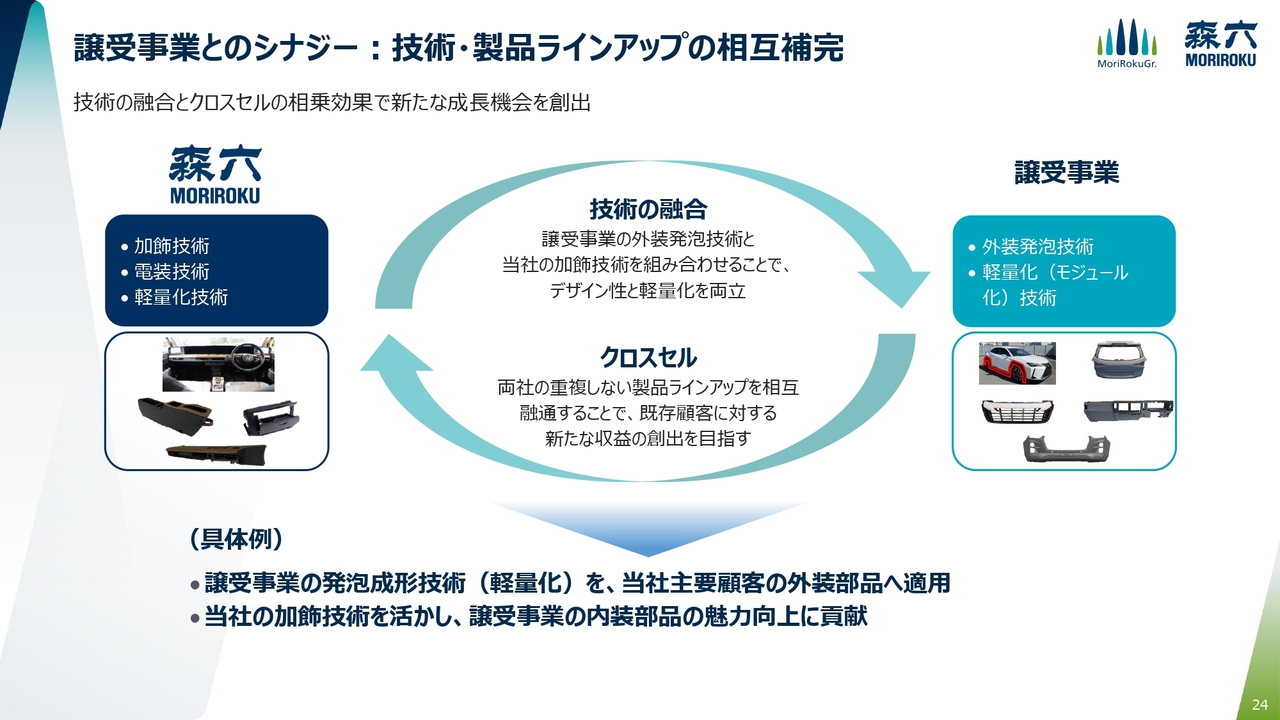 譲受事業とのシナジー：技術・製品ラインアップの相互補完

MoriRokuGr.

森六
MORIROKU

技術の融合とクロスセルの相乗効果で新たな成長機会を創出

森六
MORIROKU

• 加飾技術
• 電装技術
• 軽量化技術

技術の融合
譲受事業の外装発泡技術と当社の加飾技術を組み合わせることで、デザイン性と軽量化を両立

クロスセル
両社の重複しない製品ラインアップを相互融通することで、既存顧客に対する新たな収益の創出を目指す

譲受事業

• 外装発泡技術
• 軽量化（モジュール化）技術

（具体例）
• 譲受事業の発泡成形技術（軽量化）を、当社主要顧客の外装部品へ適用
• 当社の加飾技術を活かし、譲受事業の内装部品の魅力向上に貢献

24